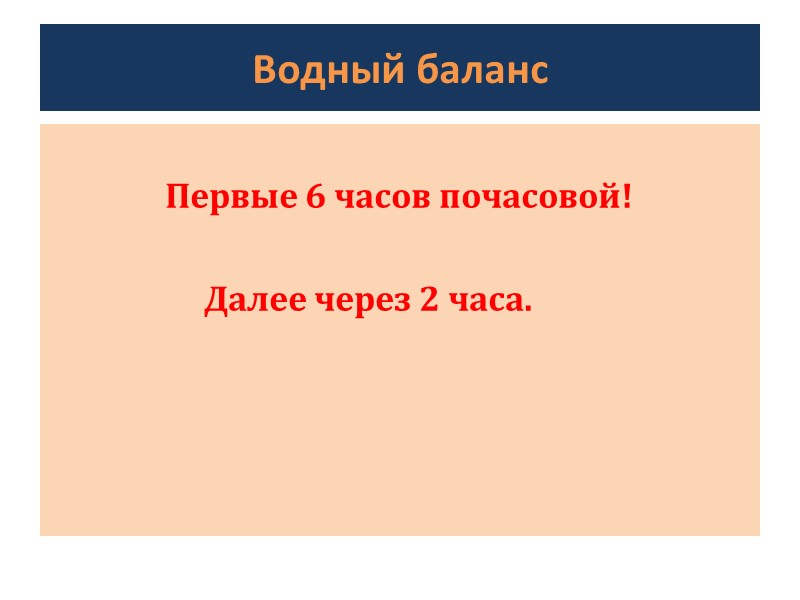 Водный баланс

Первые 6 часов почасовой!

Далее через 2 часа.